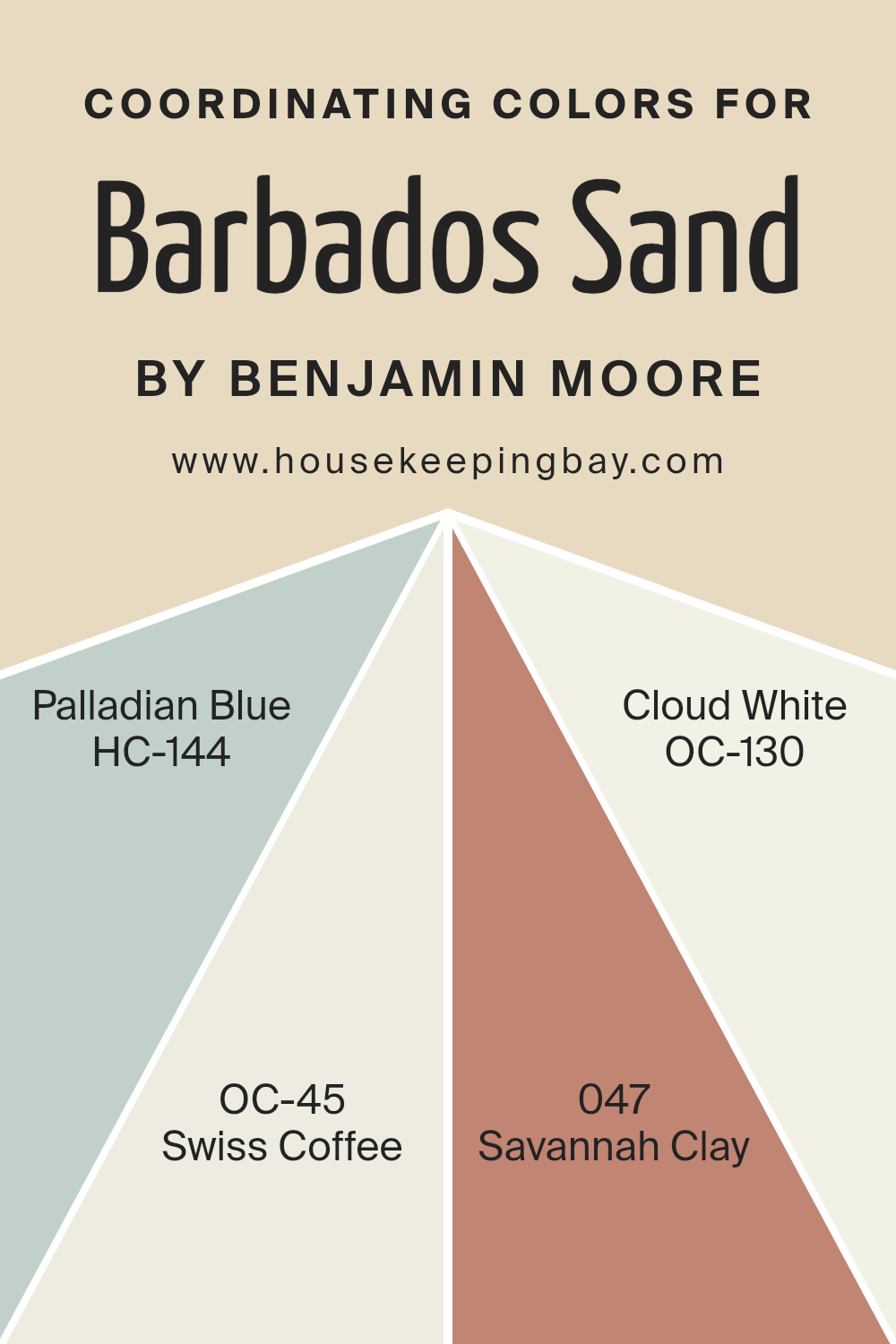 COORDINATING COLORS FOR

Barbados Sand

BY BENJAMIN MOORE

www.housekeepingbay.com

Palladian Blue
HC-144

Cloud White
OC-130

OC-45
Swiss Coffee

047
Savannah Clay